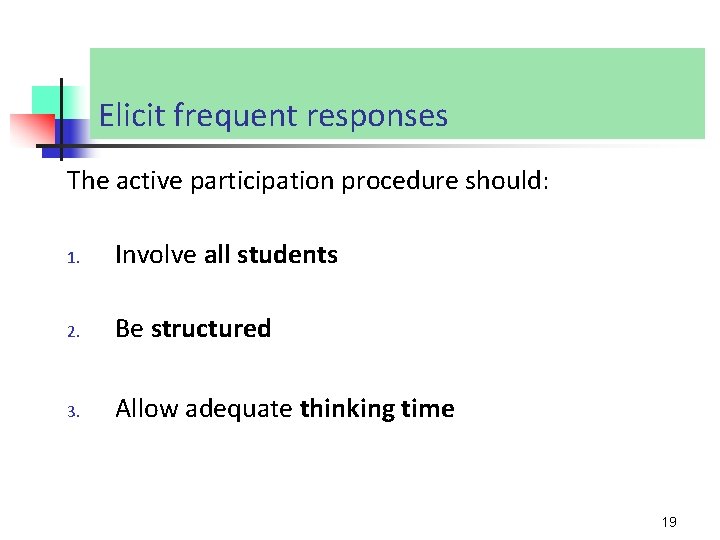 Elicit frequent responses

The active participation procedure should:

1. Involve all students

2. Be structured

3. Allow adequate thinking time

19